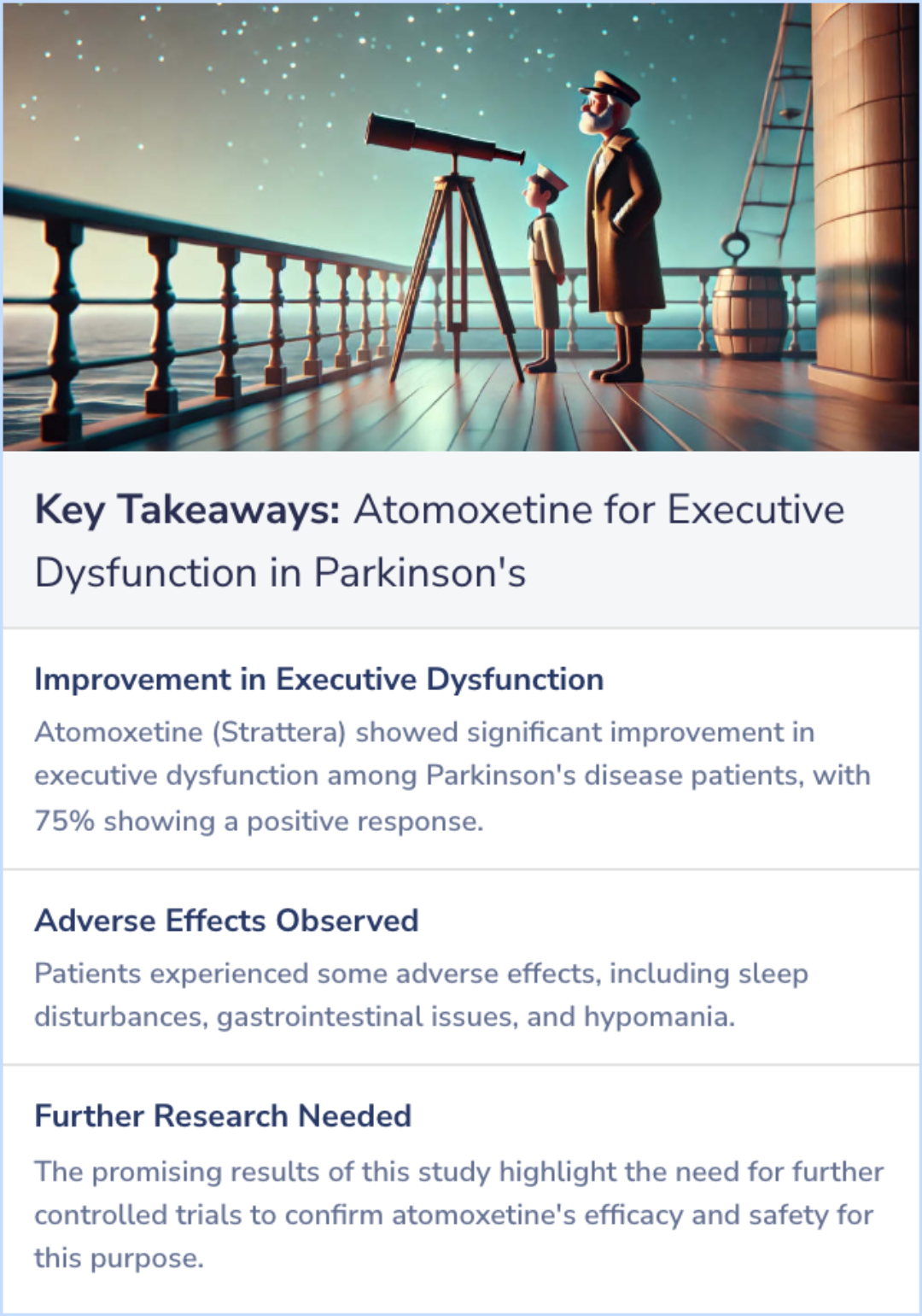 Key Takeaways: Atomoxetine for Executive Dysfunction in Parkinson's

Improvement in Executive Dysfunction

Atomoxetine (Strattera) showed significant improvement in executive dysfunction among Parkinson's disease patients, with 75% showing a positive response.

Adverse Effects Observed

Patients experienced some adverse effects, including sleep disturbances, gastrointestinal issues, and hypomania.

Further Research Needed

The promising results of this study highlight the need for further controlled trials to confirm atomoxetine's efficacy and safety for this purpose.